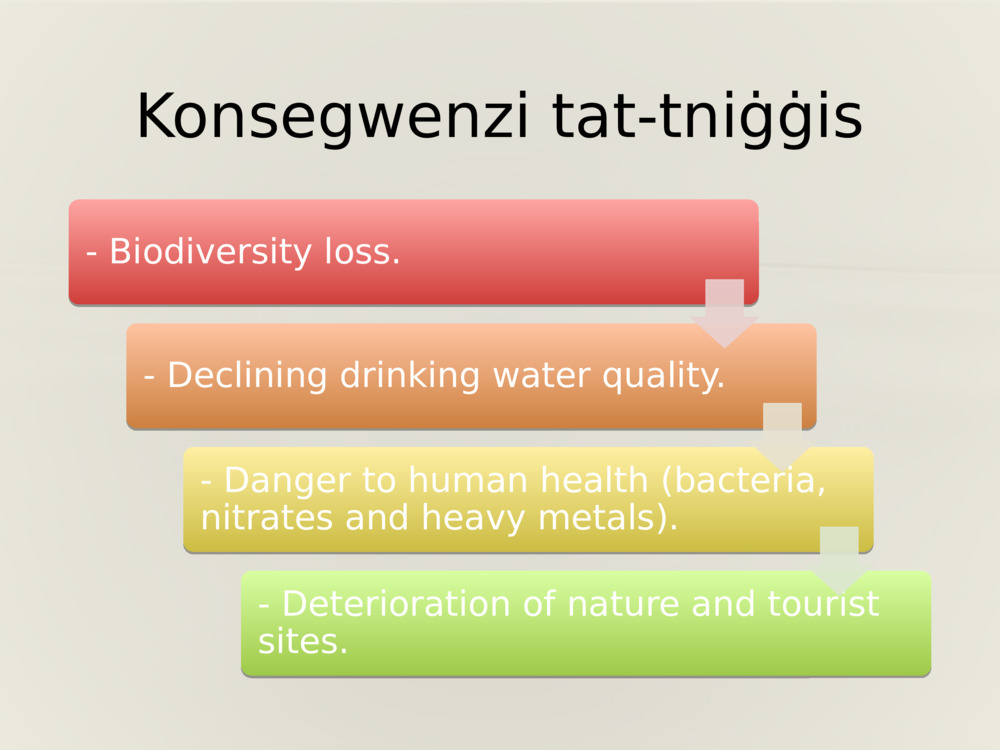 Konsegwenzi tat-tniġġis

- Biodiversity loss.

- Declining drinking water quality.

- Danger to human health (bacteria, nitrates and heavy metals).

- Deterioration of nature and tourist sites.